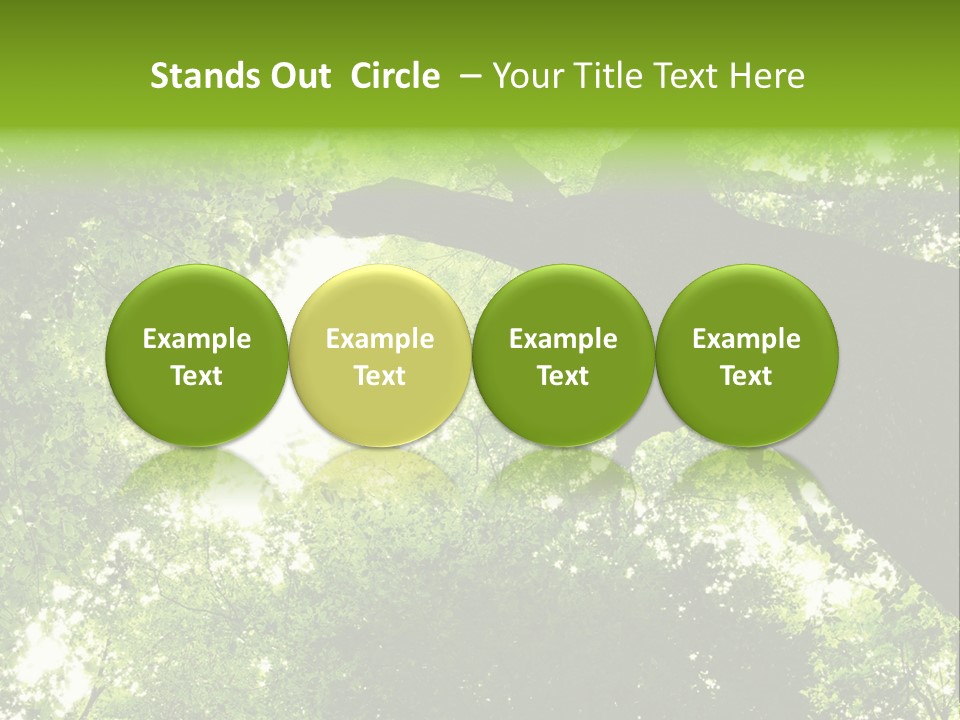 Stands Out Circle – Your Title Text Here

Example Text

Example Text

Example Text

Example Text